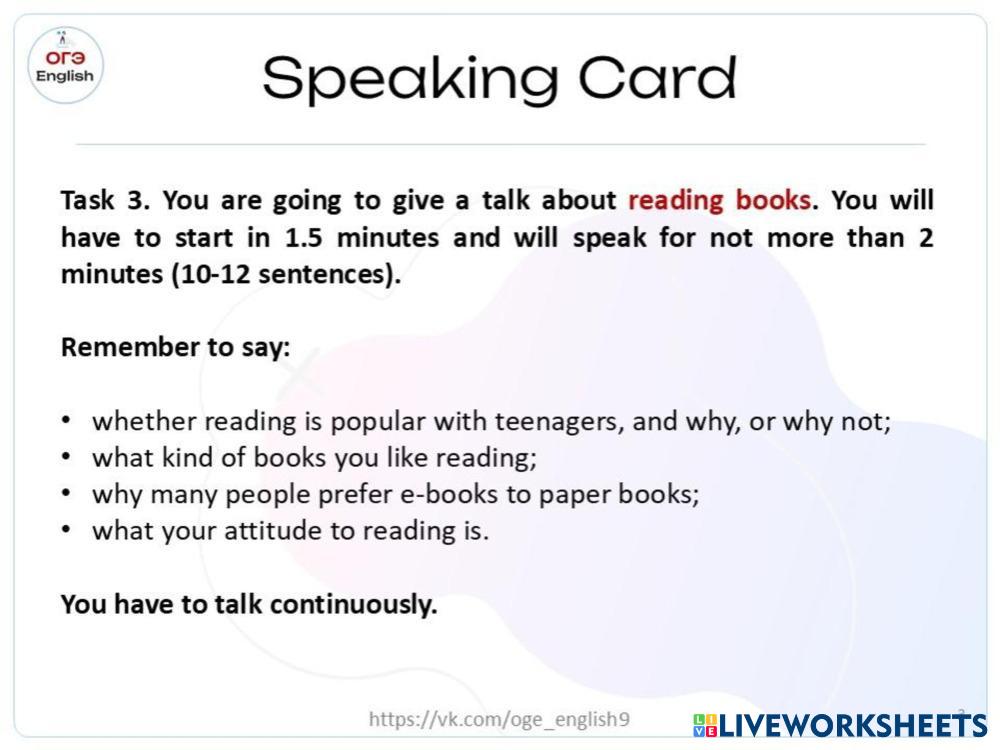 ОГЭ English

Speaking Card

Task 3. You are going to give a talk about reading books. You will have to start in 1.5 minutes and will speak for not more than 2 minutes (10-12 sentences).

Remember to say:

• whether reading is popular with teenagers, and why, or why not;
• what kind of books you like reading;
• why many people prefer e-books to paper books;
• what your attitude to reading is.

You have to talk continuously.

https://vk.com/oge_english9

LIVEWORKSHEETS